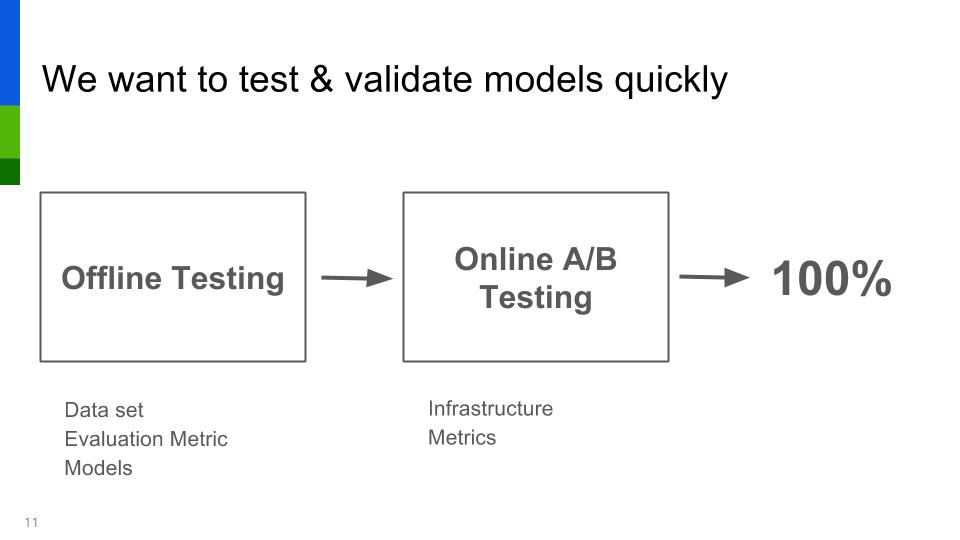 We want to test & validate models quickly

Offline Testing

Online A/B Testing

100%

Data set
Evaluation Metric
Models

Infrastructure
Metrics

11